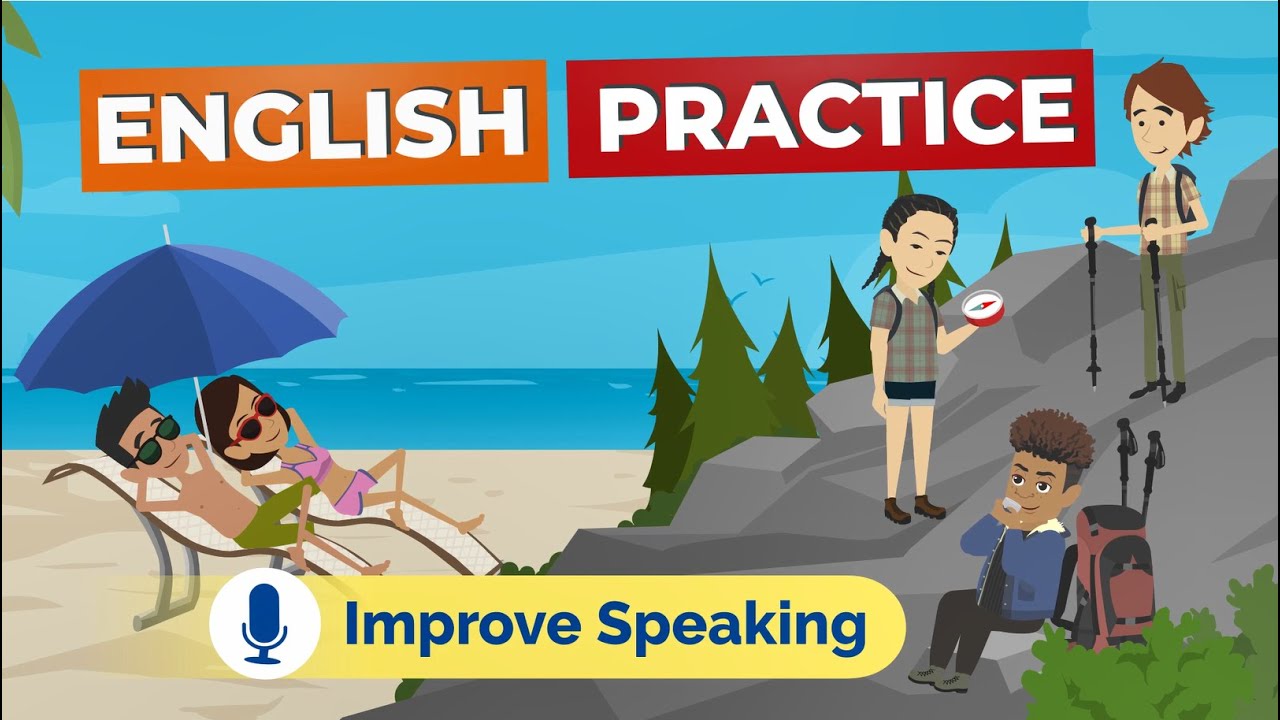 ENGLISH PRACTICE

Improve Speaking